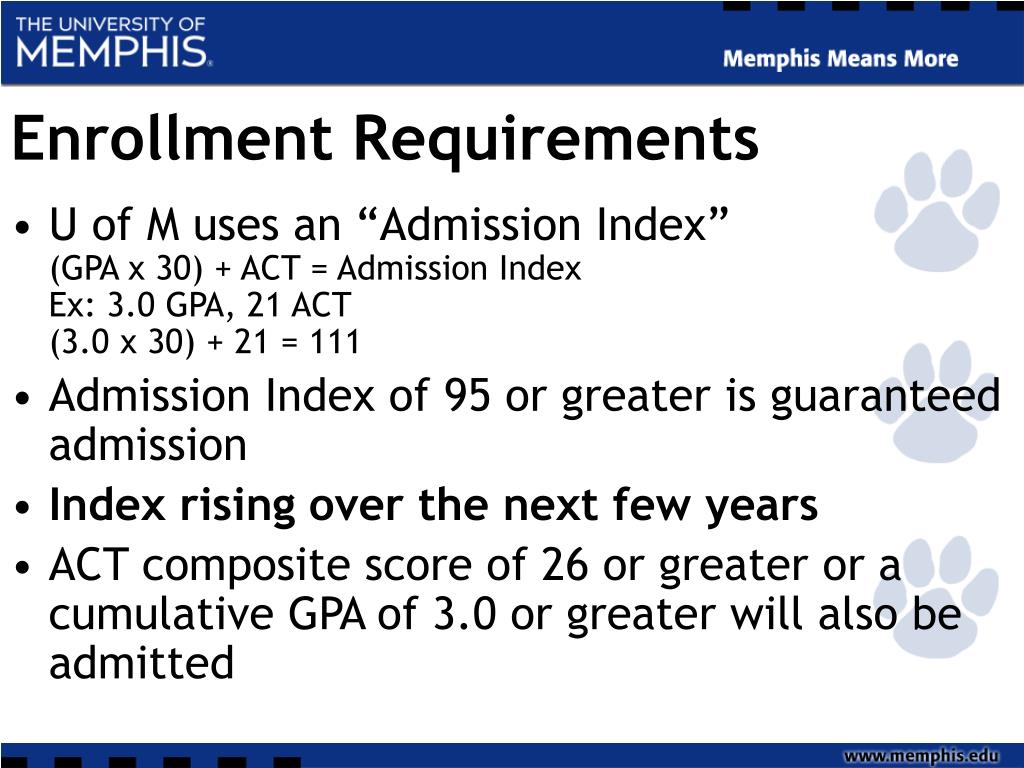 THE UNIVERSITY OF MEMPHIS.

Memphis Means More

Enrollment Requirements

• U of M uses an “Admission Index”
(GPA x 30) + ACT = Admission Index
Ex: 3.0 GPA, 21 ACT
(3.0 x 30) + 21 = 111

• Admission Index of 95 or greater is guaranteed admission

• Index rising over the next few years

• ACT composite score of 26 or greater or a cumulative GPA of 3.0 or greater will also be admitted

www.memphis.edu